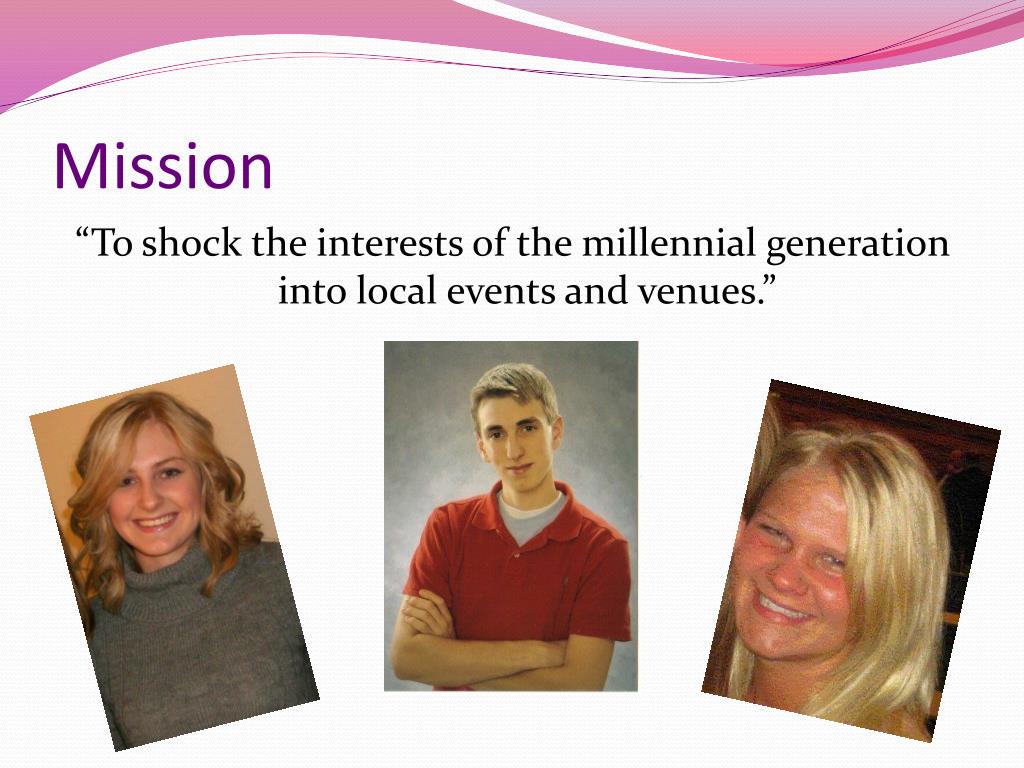 Mission

“To shock the interests of the millennial generation into local events and venues.”